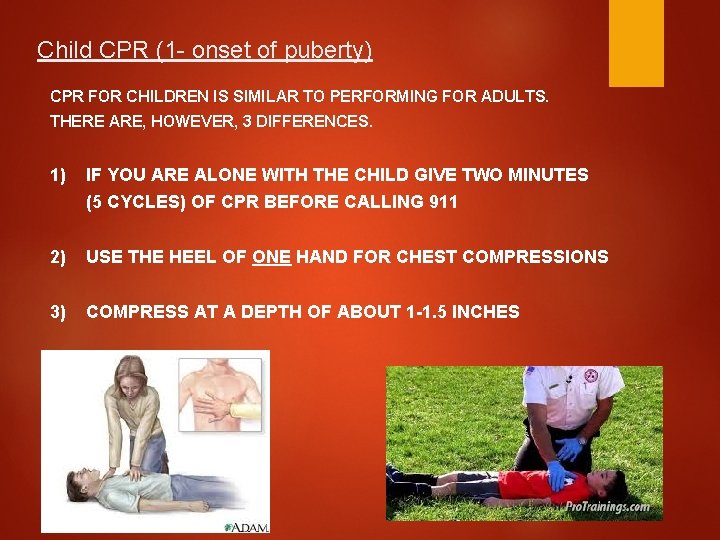 Child CPR (1- onset of puberty)

CPR FOR CHILDREN IS SIMILAR TO PERFORMING FOR ADULTS. THERE ARE, HOWEVER, 3 DIFFERENCES.

1) IF YOU ARE ALONE WITH THE CHILD GIVE TWO MINUTES (5 CYCLES) OF CPR BEFORE CALLING 911

2) USE THE HEEL OF ONE HAND FOR CHEST COMPRESSIONS

3) COMPRESS AT A DEPTH OF ABOUT 1-1.5 INCHES

ADAM.

ProTrainings.com